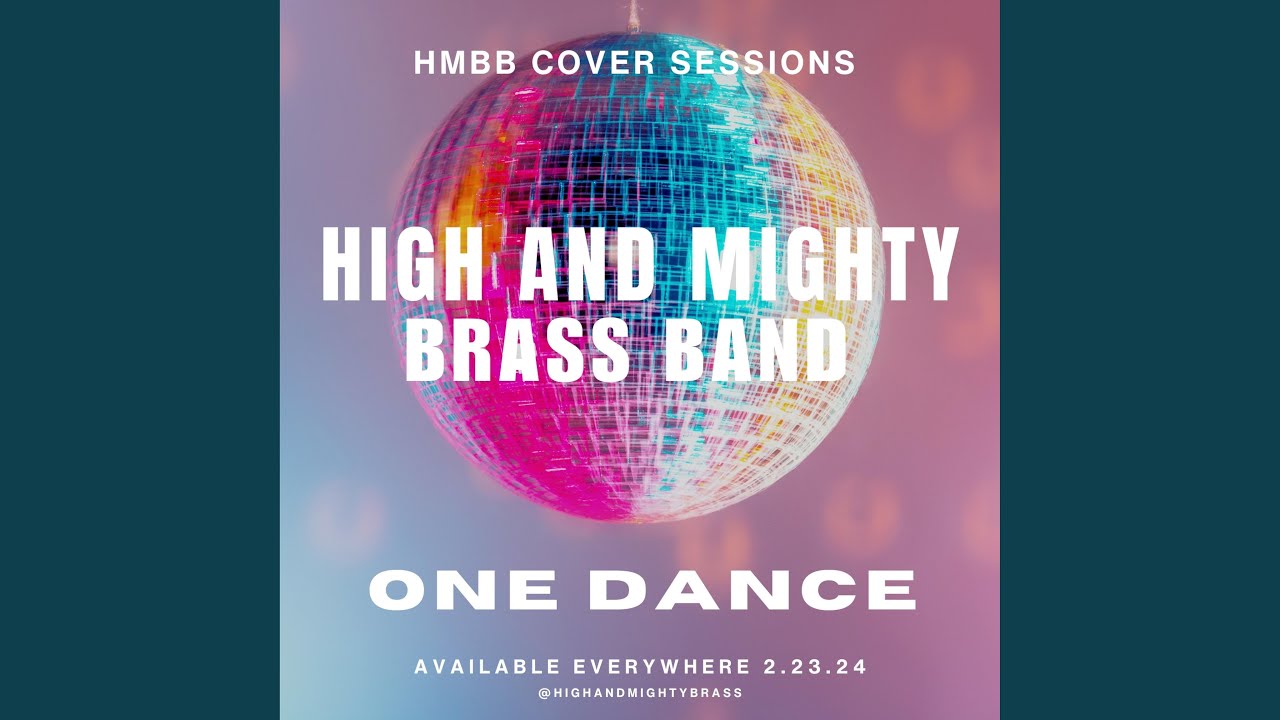 HMBB COVER SESSIONS

HIGH AND MIGHTY BRASS BAND

ONE DANCE

AVAILABLE EVERYWHERE 2.23.24

@HIGHANDMIGHTYBRASS